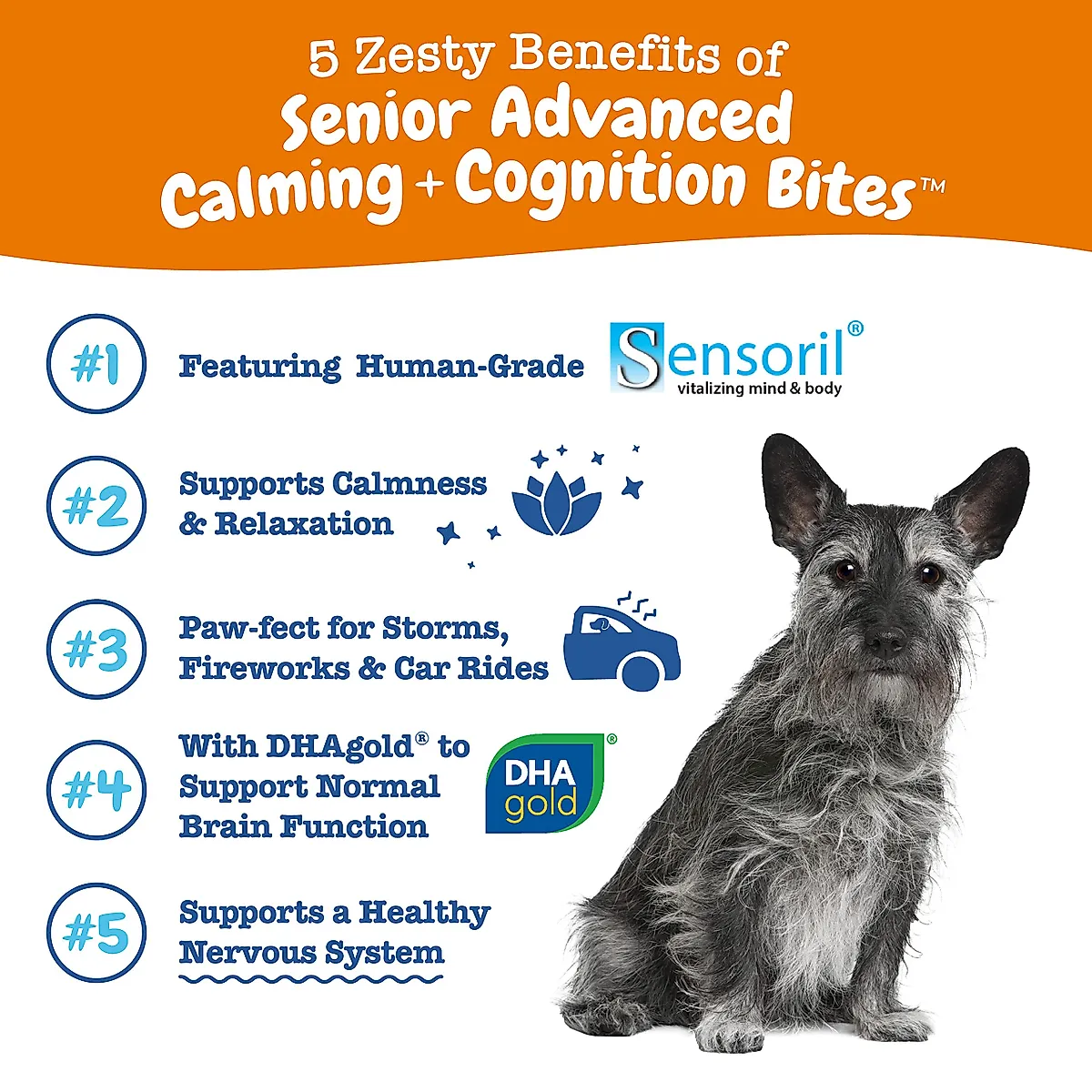 5 Zesty Benefits of
Senior Advanced Calming + Cognition Bites™

#1 Featuring Human-Grade Sensoril® vitalizing mind & body

#2 Supports Calmness & Relaxation

#3 Paw-fect for Storms, Fireworks & Car Rides

#4 With DHAgold® to Support Normal Brain Function DHA gold®

#5 Supports a Healthy Nervous System